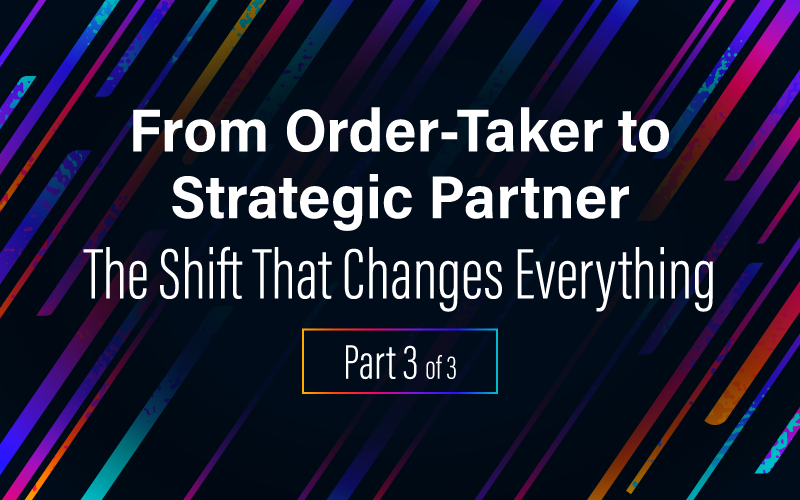 From Order-Taker to Strategic Partner

The Shift That Changes Everything

Part 3 of 3